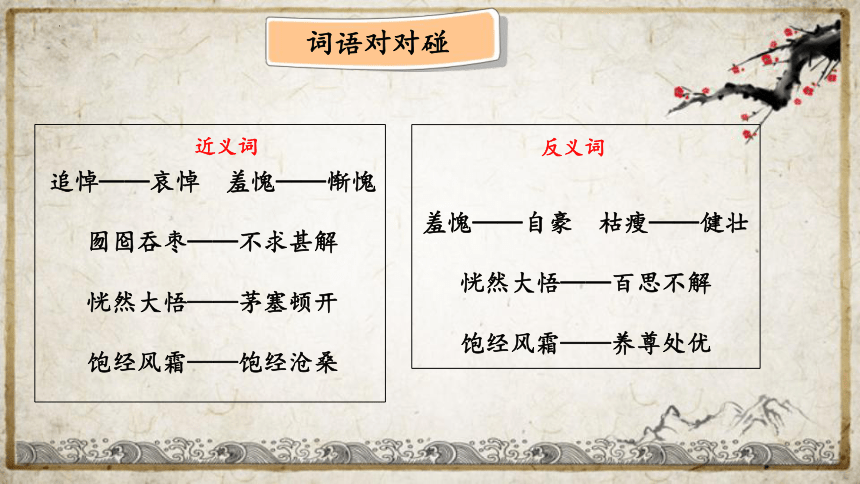 词语对对碰

近义词

追悼——哀悼　羞愧——惭愧

囫囵吞枣——不求甚解

恍然大悟——茅塞顿开

饱经风霜——饱经沧桑

反义词

羞愧——自豪　枯瘦——健壮

恍然大悟——百思不解

饱经风霜——养尊处优